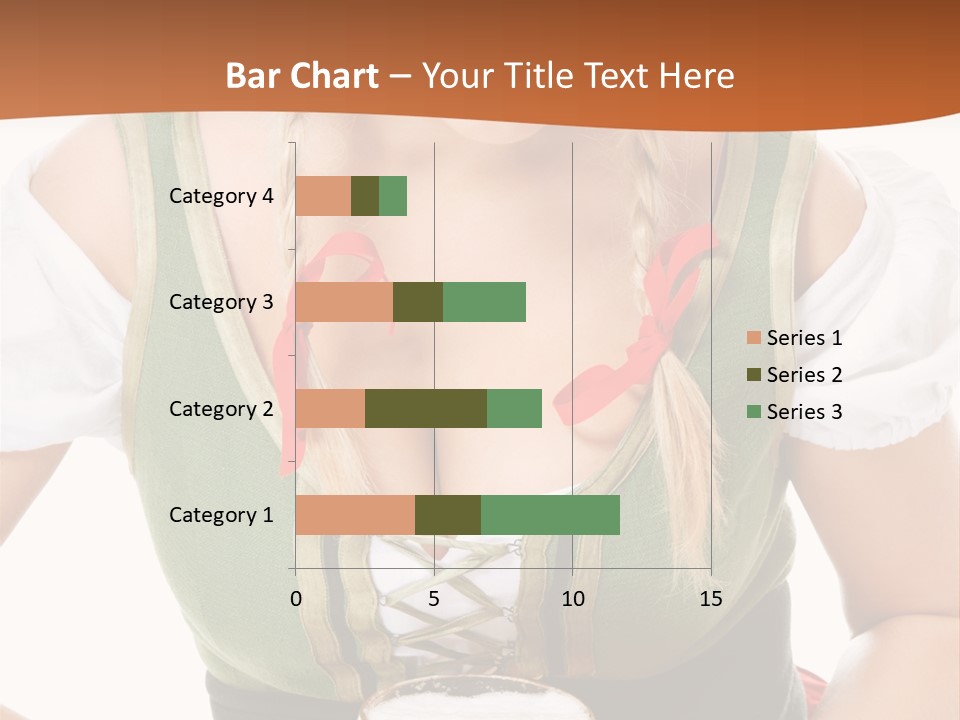 Bar Chart – Your Title Text Here

Category 4
Category 3
Category 2
Category 1

0
5
10
15

Series 1
Series 2
Series 3